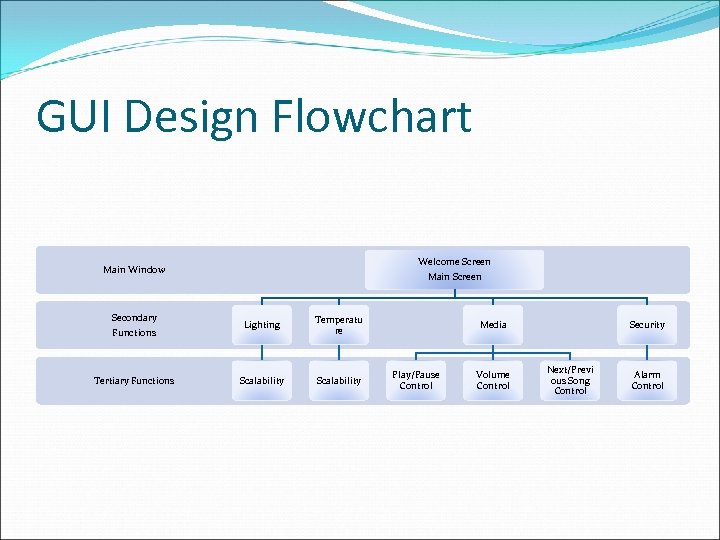 GUI Design Flowchart

Main Window

Welcome Screen
Main Screen

Secondary Functions

Lighting

Temperature

Media

Security

Tertiary Functions

Scalability

Scalability

Play/Pause Control

Volume Control

Next/Previous Song Control

Alarm Control